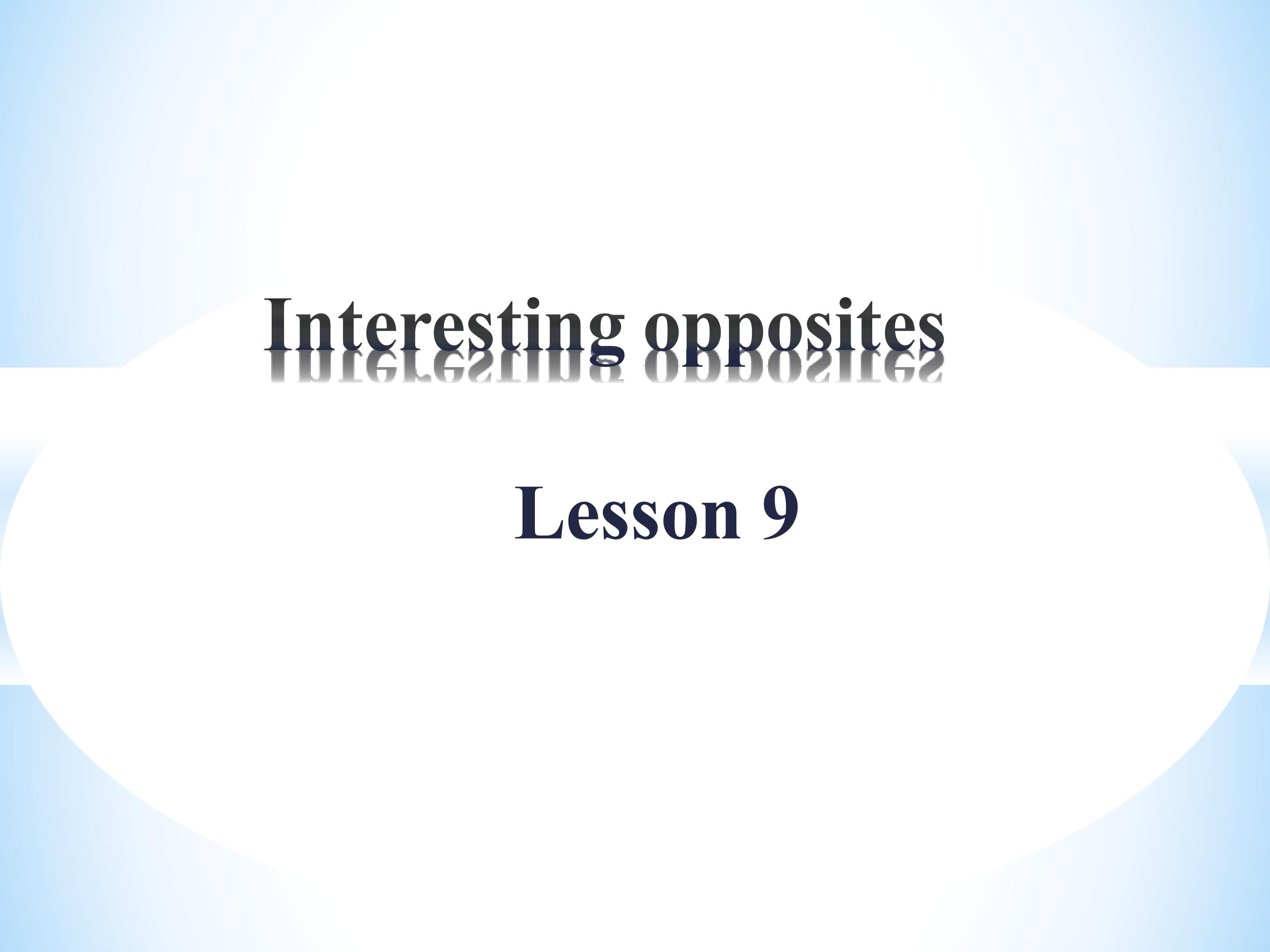 Interesting opposites

Lesson 9